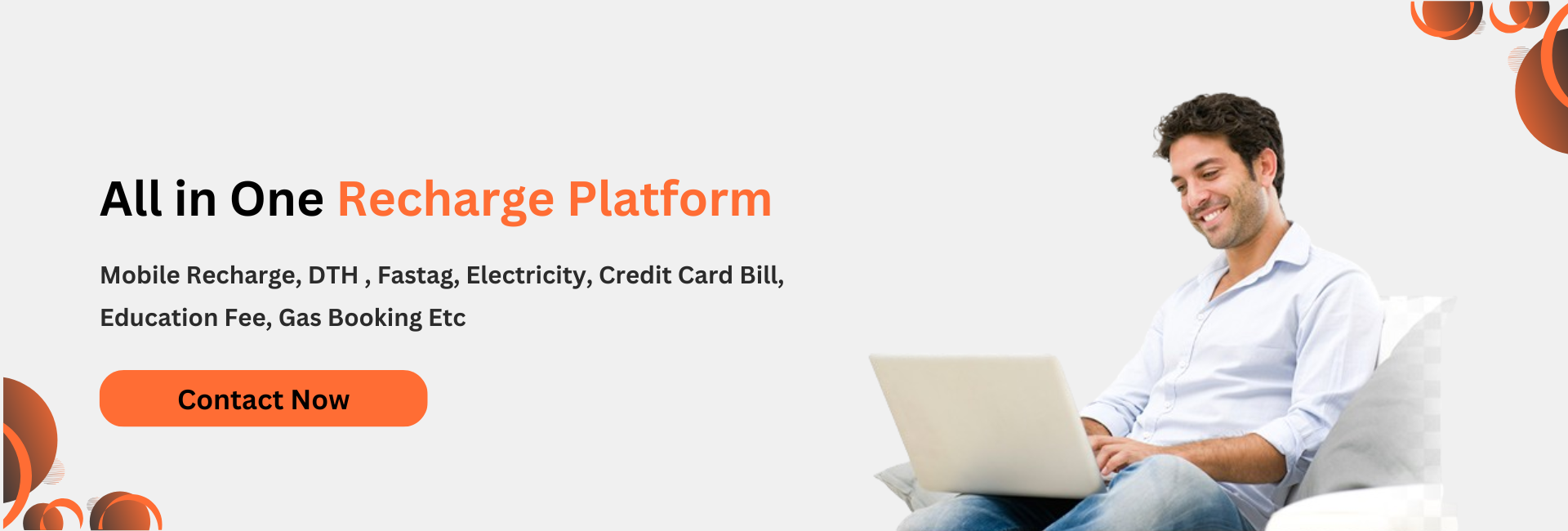 All in One Recharge Platform

Mobile Recharge, DTH , Fastag, Electricity, Credit Card Bill, Education Fee, Gas Booking Etc

Contact Now